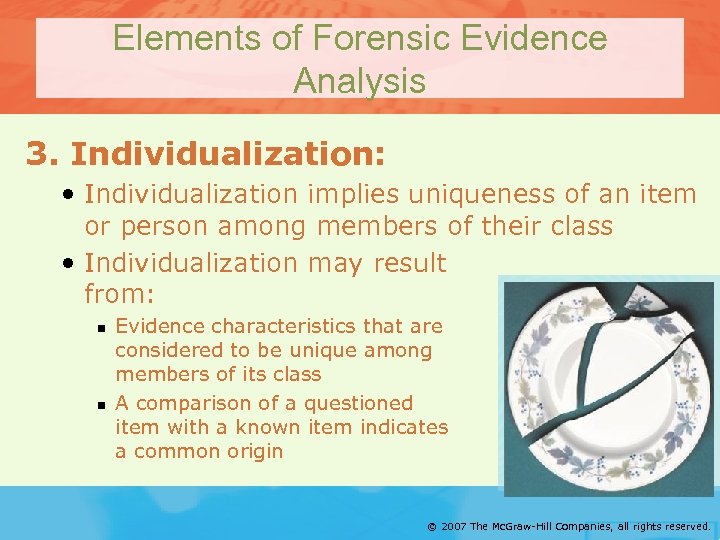 Elements of Forensic Evidence Analysis

3. Individualization:

• Individualization implies uniqueness of an item or person among members of their class

• Individualization may result from:

▪ Evidence characteristics that are considered to be unique among members of its class

▪ A comparison of a questioned item with a known item indicates a common origin

© 2007 The McGraw-Hill Companies, all rights reserved.